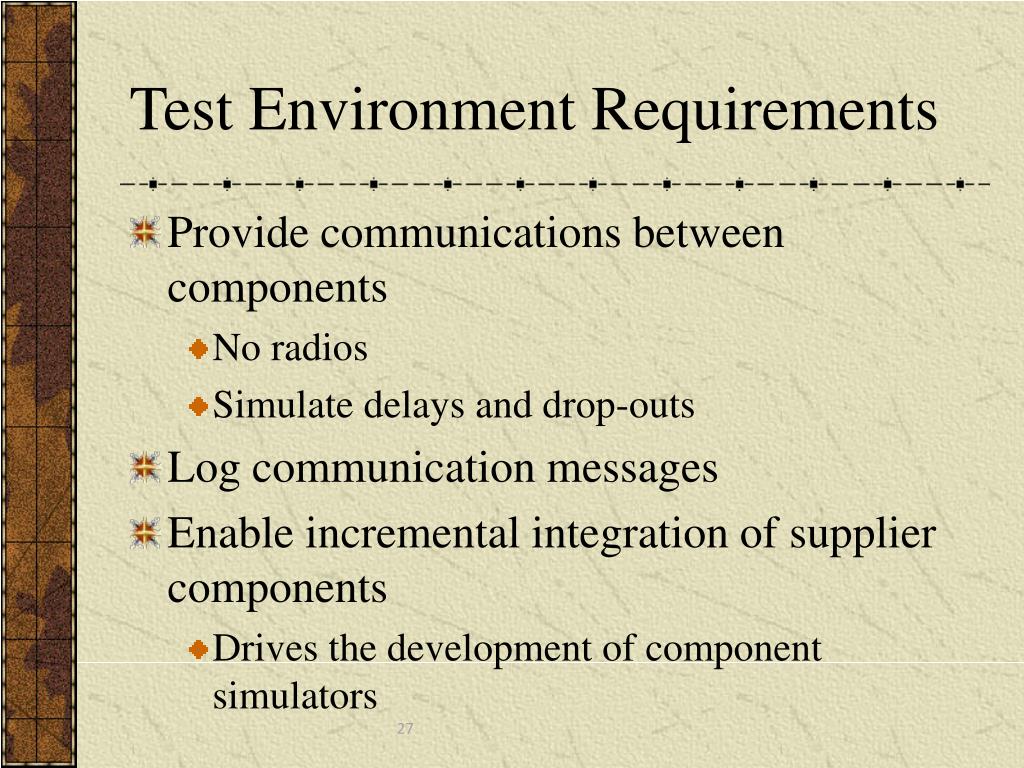 Test Environment Requirements

Provide communications between components

No radios

Simulate delays and drop-outs

Log communication messages

Enable incremental integration of supplier components

Drives the development of component simulators

27